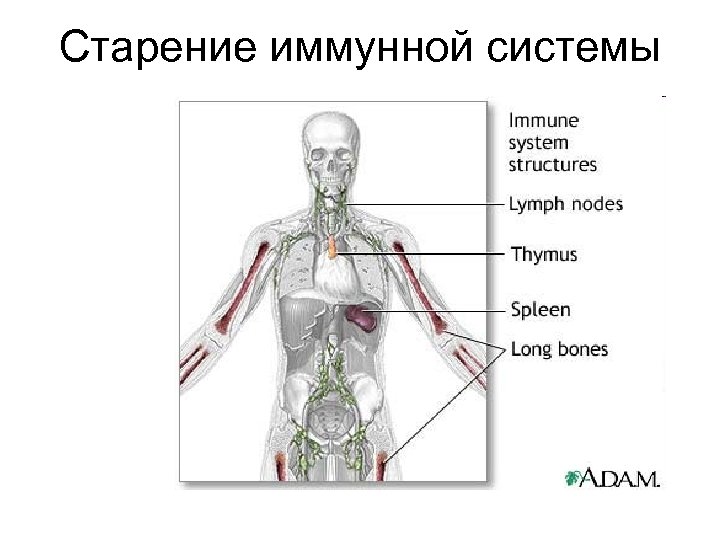 Старение иммунной системы

Immune system structures

Lymph nodes

Thymus

Spleen

Long bones

A.D.A.M.